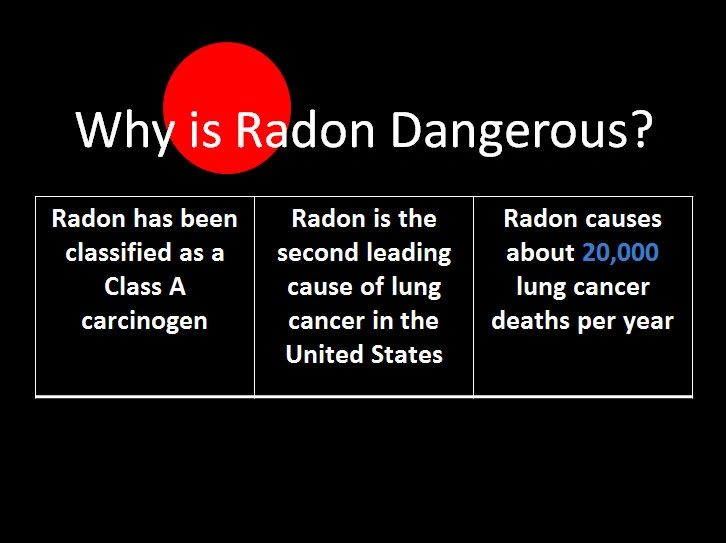 Why is Radon Dangerous?

| Radon has been classified as a Class A carcinogen | Radon is the second leading cause of lung cancer in the United States | Radon causes about 20,000 lung cancer deaths per year |
|---|---|---|